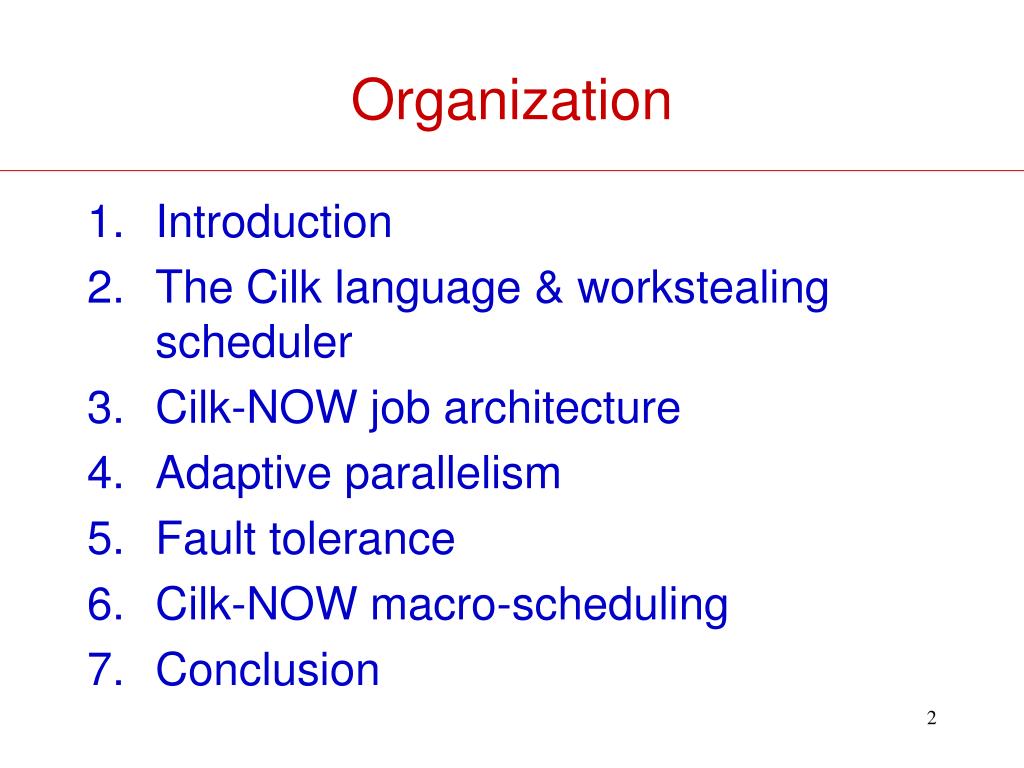 Organization

1. Introduction
2. The Cilk language & workstealing scheduler
3. Cilk-NOW job architecture
4. Adaptive parallelism
5. Fault tolerance
6. Cilk-NOW macro-scheduling
7. Conclusion

2